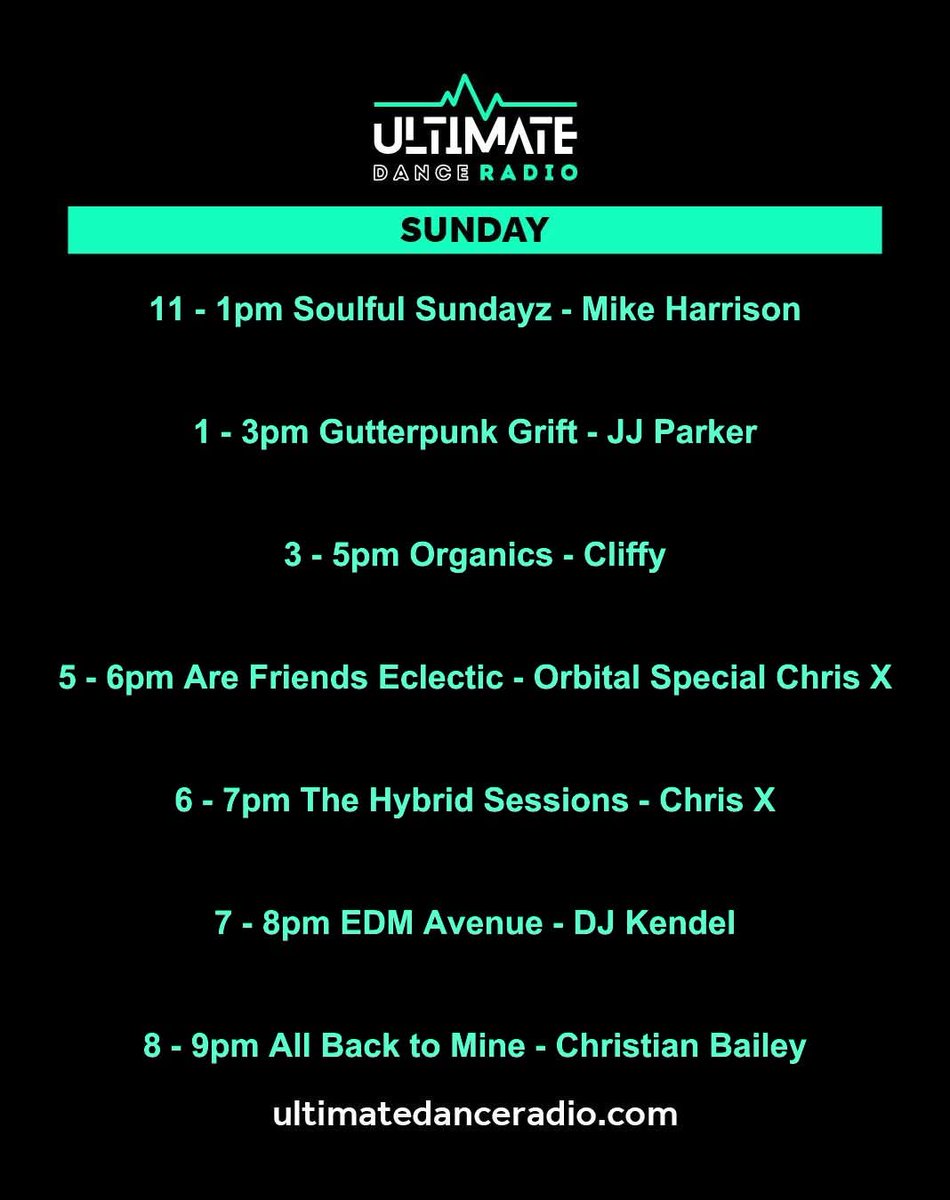 ULTIMATE
DANCE RADIO

SUNDAY

11 - 1pm Soulful Sundayz - Mike Harrison

1 - 3pm Gutterpunk Grift - JJ Parker

3 - 5pm Organics - Cliffy

5 - 6pm Are Friends Eclectic - Orbital Special Chris X

6 - 7pm The Hybrid Sessions - Chris X

7 - 8pm EDM Avenue - DJ Kendel

8 - 9pm All Back to Mine - Christian Bailey

ultimatedanceradio.com